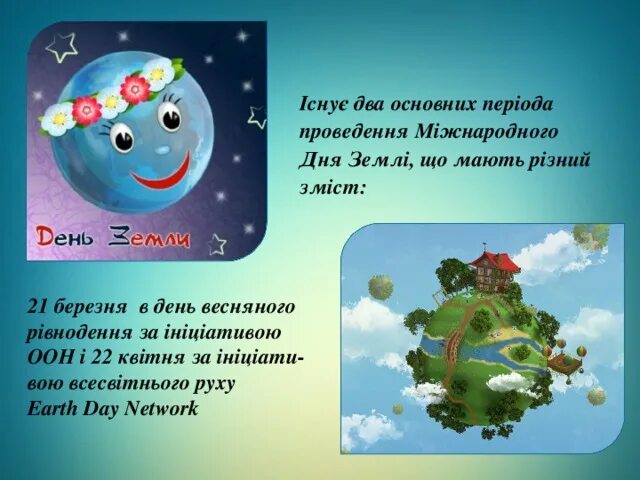 День Земли

Існує два основних періода проведення Міжнародного Дня Землі, що мають різний зміст:

21 березня в день весняного рівнодення за ініціативою ООН і 22 квітня за ініціативою всесвітнього руху Earth Day Network